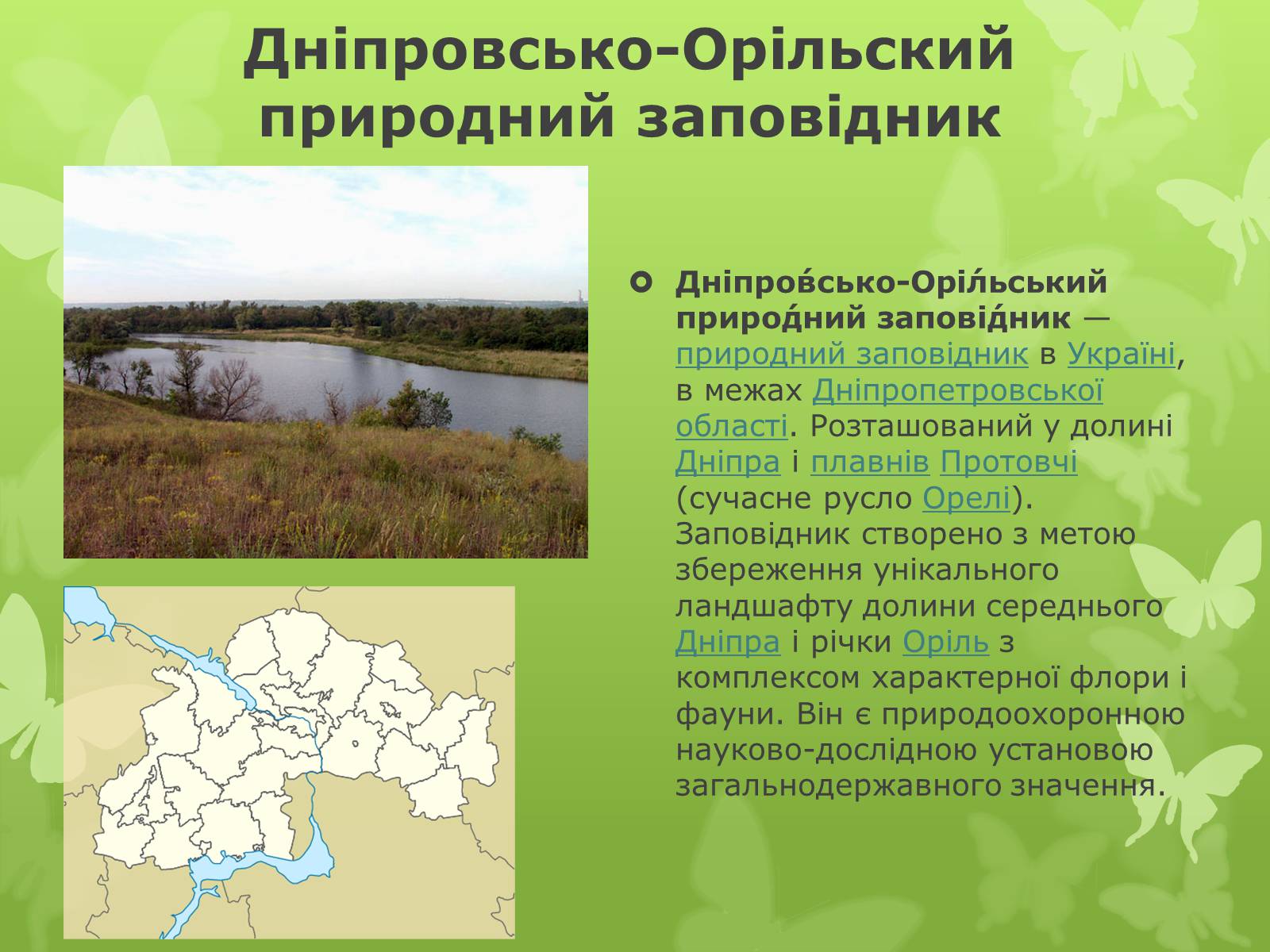 Дніпровсько-Орільский природний заповідник

Дніпро́всько-Орі́льський приро́дний запові́дник — природний заповідник в Україні, в межах Дніпропетровської області. Розташований у долині Дніпра і плавнів Протовчі (сучасне русло Орелі). Заповідник створено з метою збереження унікального ландшафту долини середнього Дніпра і річки Оріль з комплексом характерної флори і фауни. Він є природоохоронною науково-дослідною установою загальнодержавного значення.